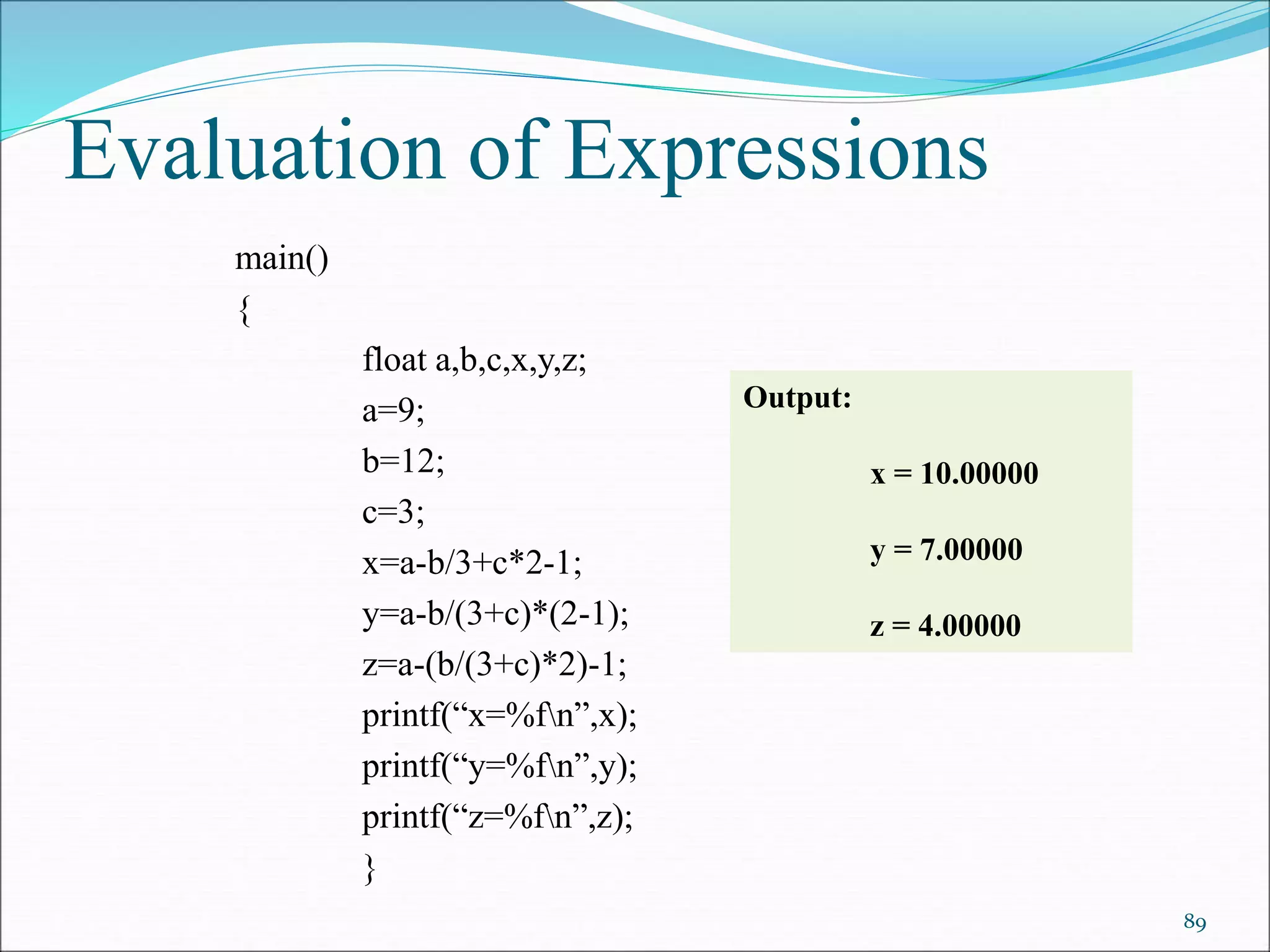 Evaluation of Expressions

main()
{
float a,b,c,x,y,z;
a=9;
b=12;
c=3;
x=a-b/3+c*2-1;
y=a-b/(3+c)*(2-1);
z=a-(b/(3+c)*2)-1;
printf(“x=%f\n”,x);
printf(“y=%f\n”,y);
printf(“z=%f\n”,z);
}

Output:

x = 10.00000

y = 7.00000

z = 4.00000

89